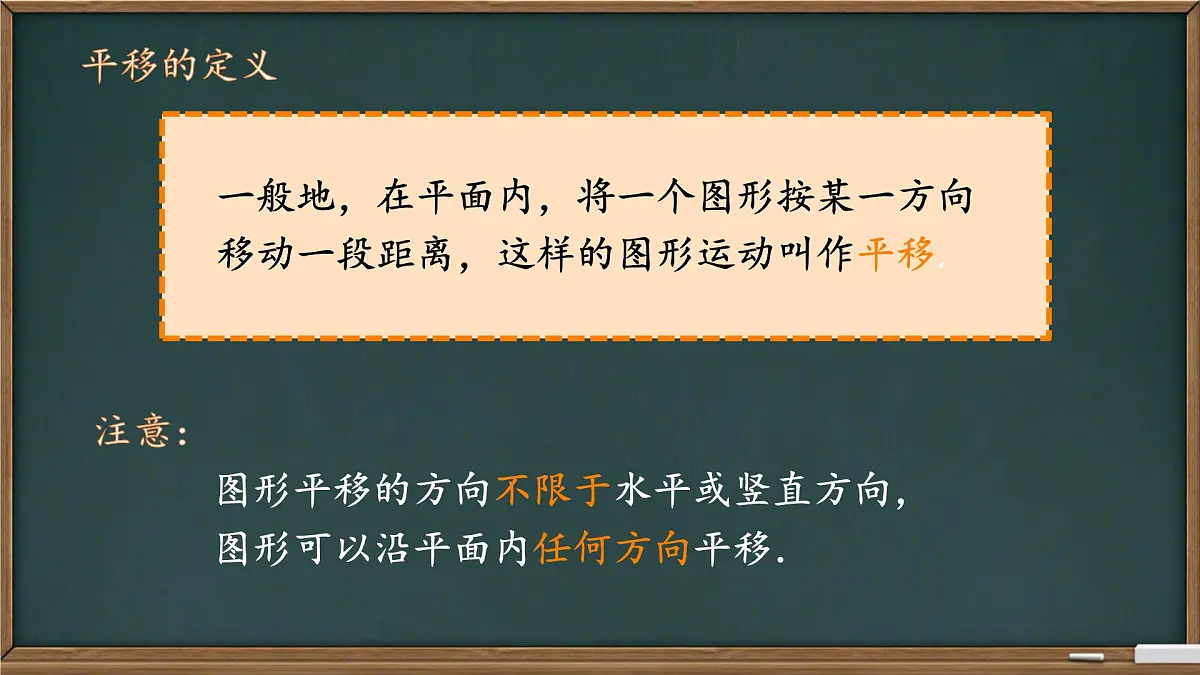 平移的定义

一般地，在平面内，将一个图形按某一方向移动一段距离，这样的图形运动叫作平移.

注意:

图形平移的方向不限于水平或竖直方向，图形可以沿平面内任何方向平移.